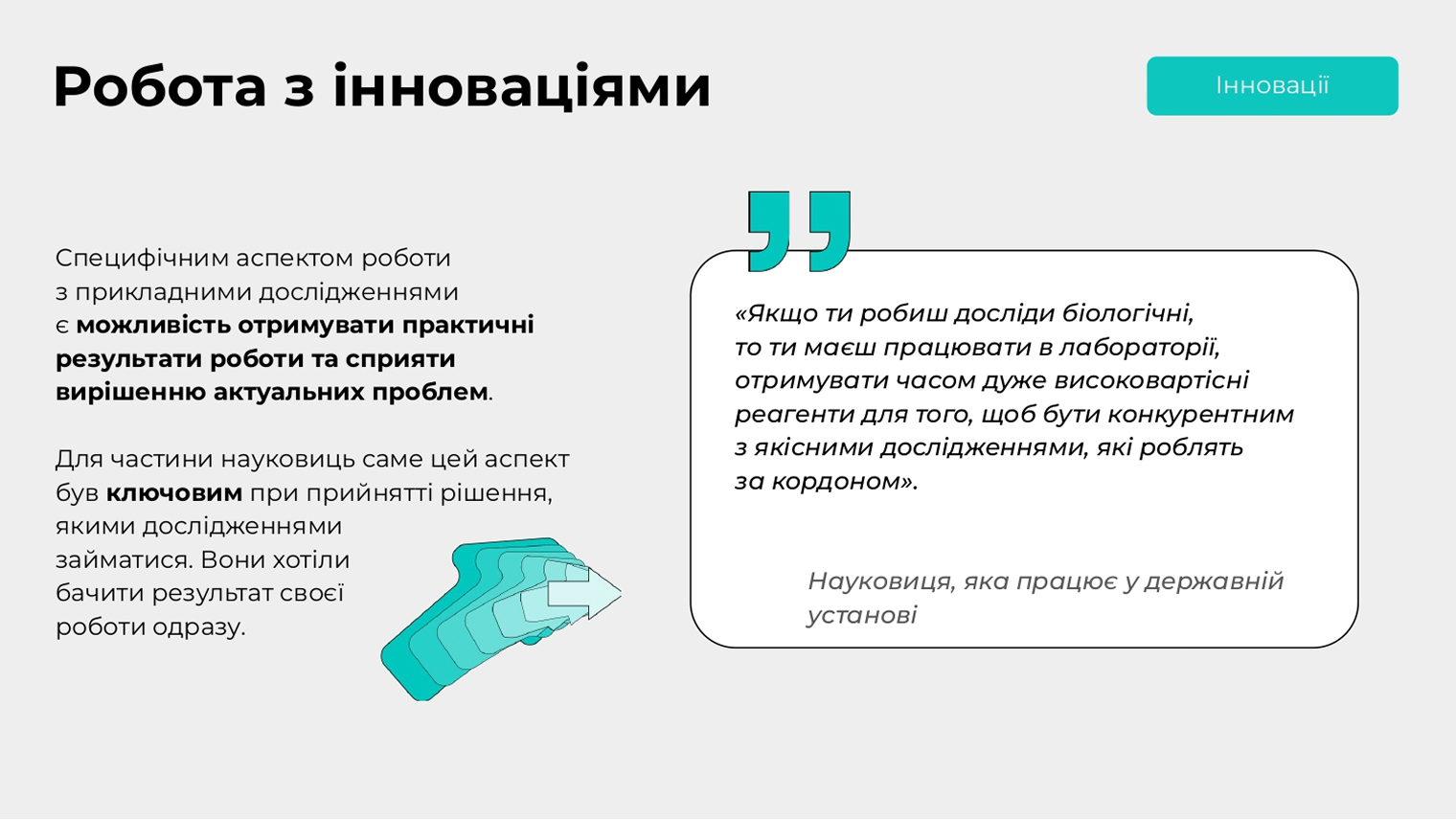 Робота з інноваціями

Інновації

Специфічним аспектом роботи з прикладними дослідженнями є можливість отримувати практичні результати роботи та сприяти вирішенню актуальних проблем.

Для частини науковиць саме цей аспект був ключовим при прийнятті рішення, якими дослідженнями займатися. Вони хотіли бачити результат своєї роботи одразу.

«Якщо ти робиш досліди біологічні, то ти маєш працювати в лабораторії, отримувати часом дуже високовартісні реагенти для того, щоб бути конкурентним з якісними дослідженнями, які роблять за кордоном».

Науковиця, яка працює у державній установі